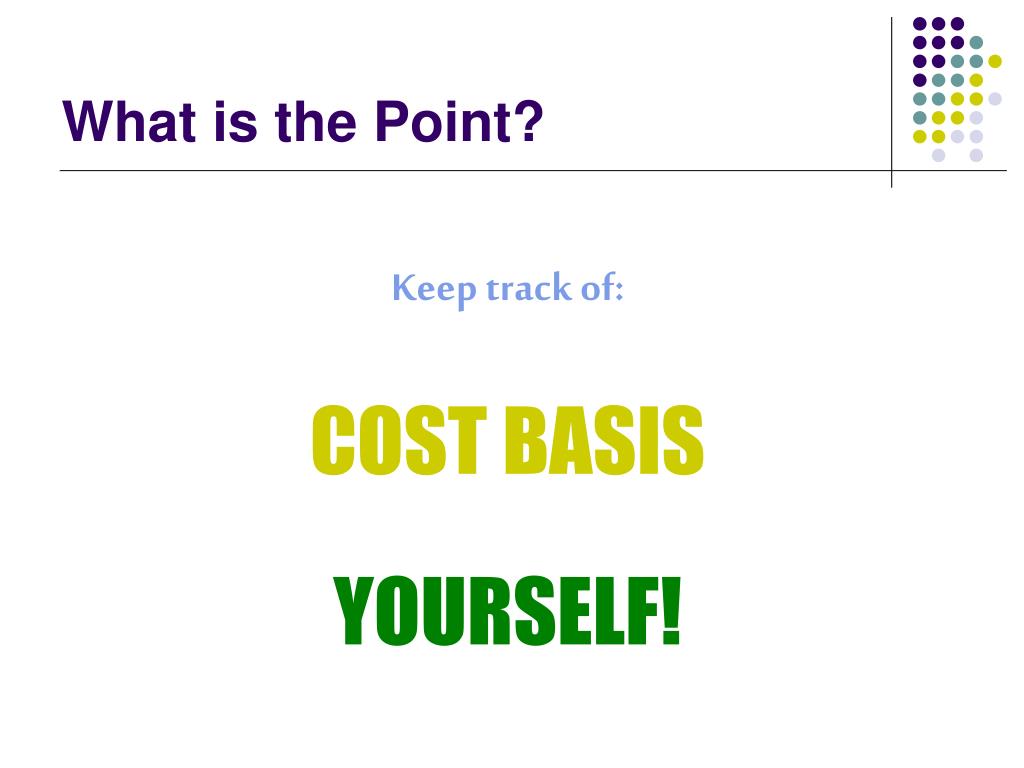 What is the Point?

Keep track of:

COST BASIS

YOURSELF!